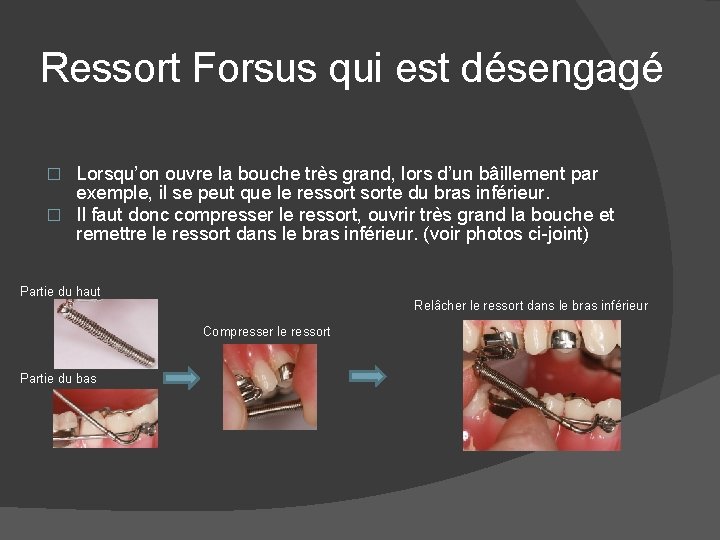 Ressort Forsus qui est désengagé

□ Lorsqu'on ouvre la bouche très grand, lors d'un bâillement par exemple, il se peut que le ressort sorte du bras inférieur.
□ Il faut donc compresser le ressort, ouvrir très grand la bouche et remettre le ressort dans le bras inférieur. (voir photos ci-joint)

Partie du haut

Partie du bas

Compresser le ressort

Relâcher le ressort dans le bras inférieur